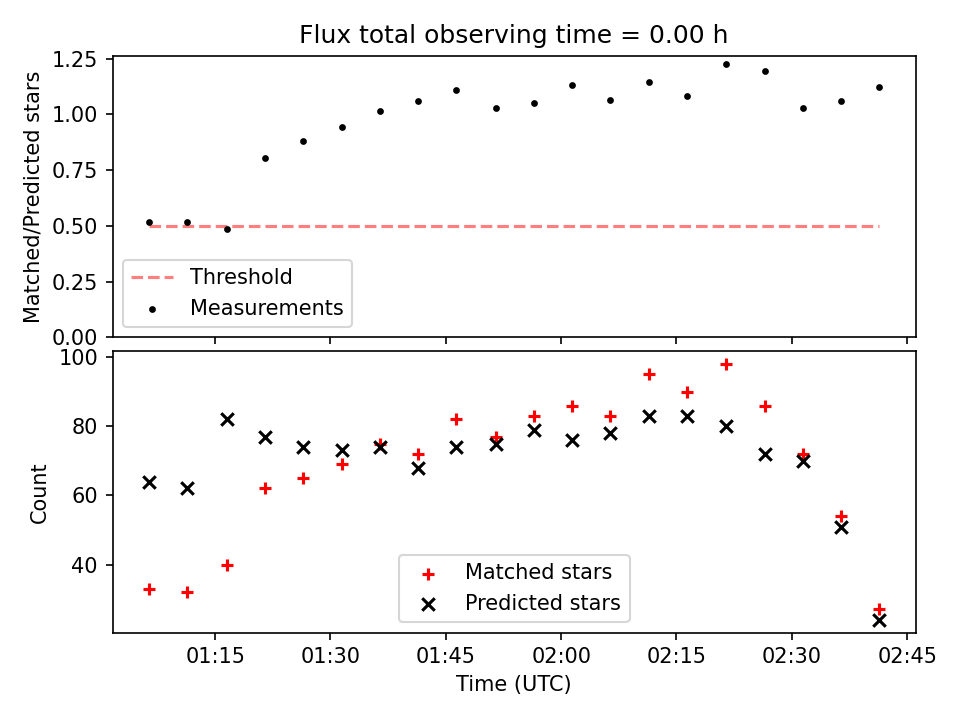 Flux total observing time = 0.00 h

Matched/Predicted stars

1.25
1.00
0.75
0.50
0.25
0.00

Threshold
Measurements

Count

100
80
60
40

Matched stars
Predicted stars

01:15
01:30
01:45
02:00
02:15
02:30
02:45

Time (UTC)